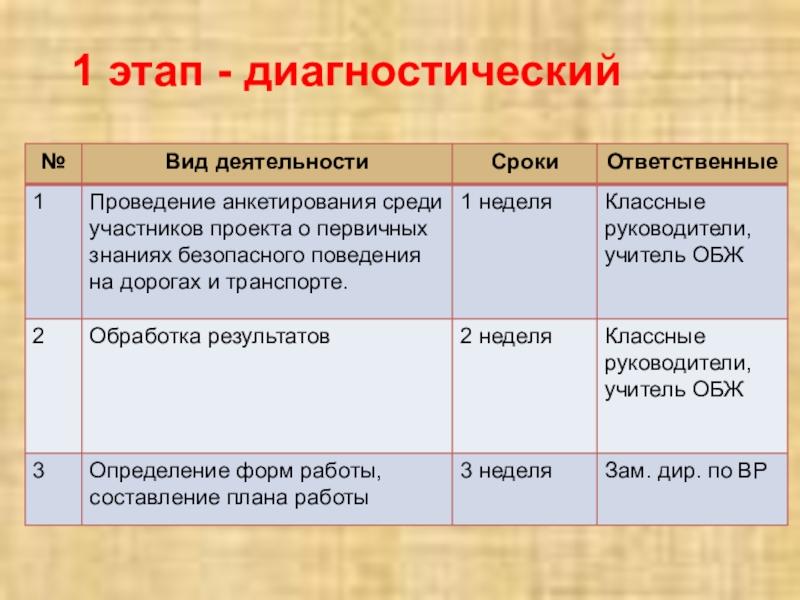 1 этап - диагностический

| № | Вид деятельности | Сроки | Ответственные |
|---|---|---|---|
| 1 | Проведение анкетирования среди участников проекта о первичных знаниях безопасного поведения на дорогах и транспорте. | 1 неделя | Классные руководители, учитель ОБЖ |
| 2 | Обработка результатов | 2 неделя | Классные руководители, учитель ОБЖ |
| 3 | Определение форм работы, составление плана работы | 3 неделя | Зам. дир. по ВР |